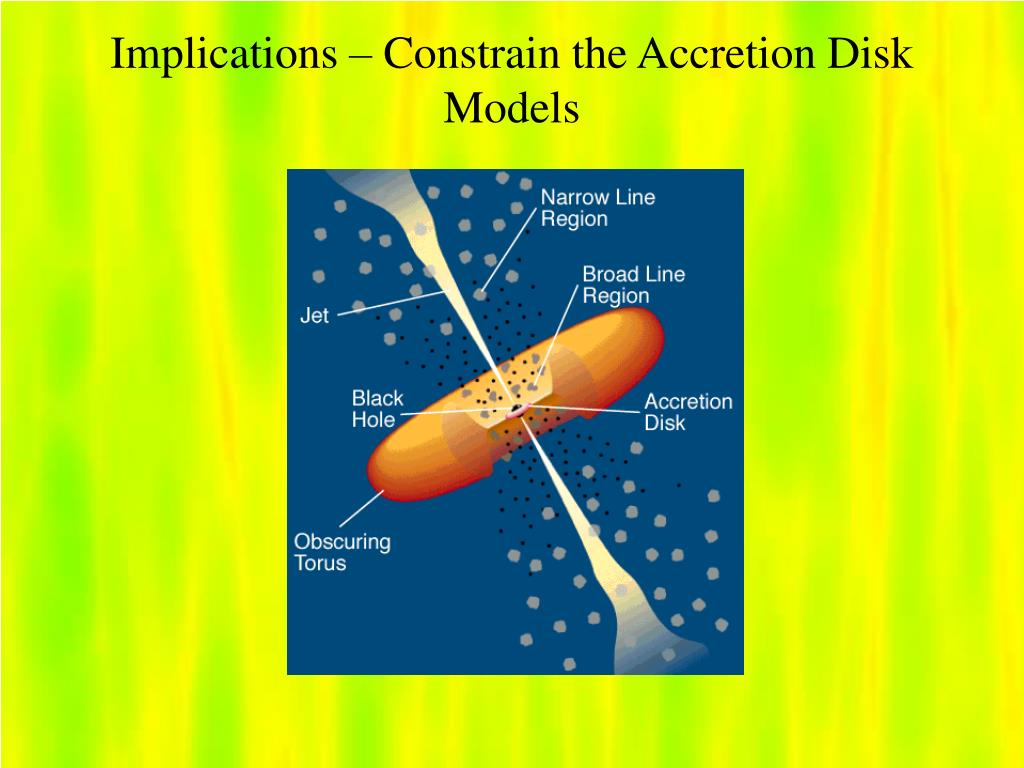 Implications – Constrain the Accretion Disk Models

Narrow Line Region

Broad Line Region

Jet

Black Hole

Accretion Disk

Obscuring Torus